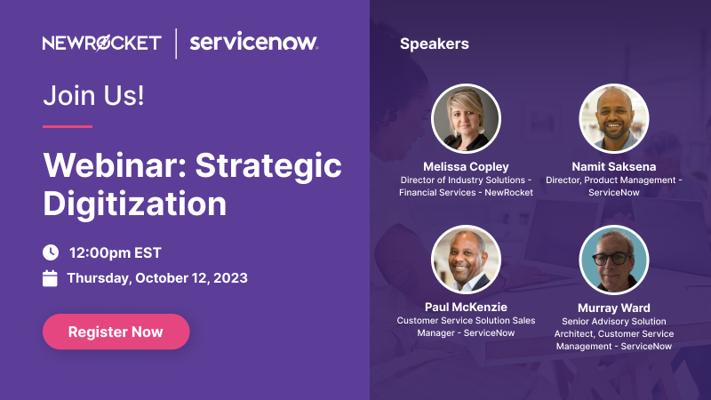 NEWROCKET | servicenow.

Join Us!

Webinar: Strategic Digitization

12:00pm EST

Thursday, October 12, 2023

Register Now

Speakers

Melissa Copley
Director of Industry Solutions - Financial Services - NewRocket

Namit Saksena
Director, Product Management - ServiceNow

Paul McKenzie
Customer Service Solution Sales Manager - ServiceNow

Murray Ward
Senior Advisory Solution Architect, Customer Service Management - ServiceNow